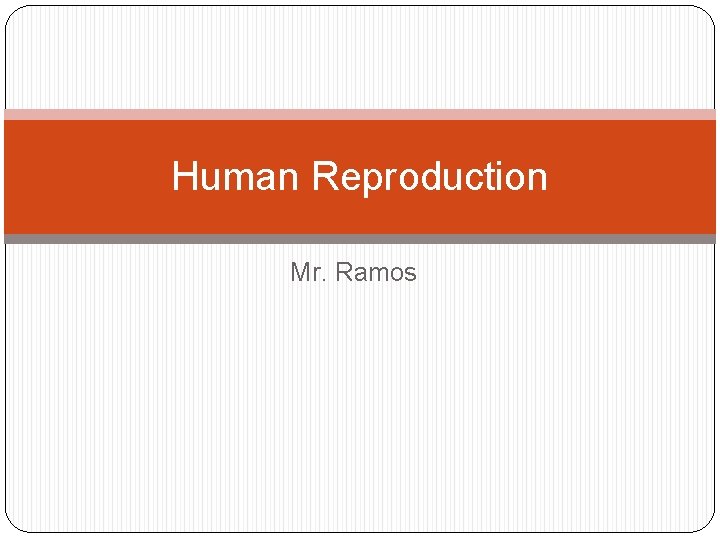 Human Reproduction

Mr. Ramos